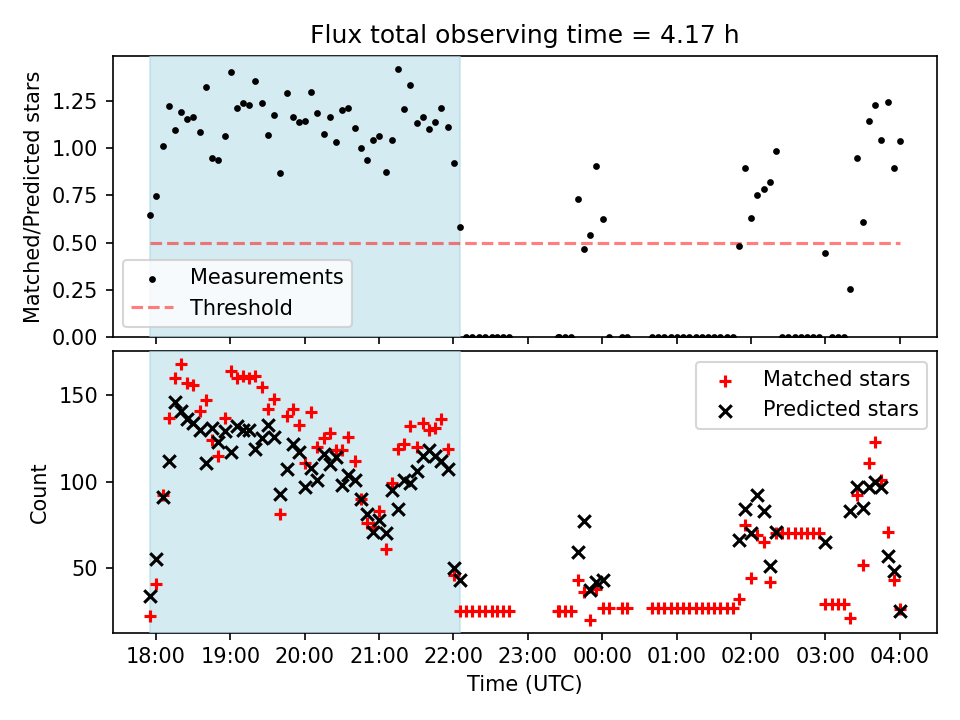 Flux total observing time = 4.17 h

Matched/Predicted stars

1.25
1.00
0.75
0.50
0.25
0.00

Measurements
Threshold

Count

150
100
50

Matched stars
Predicted stars

18:00
19:00
20:00
21:00
22:00
23:00
00:00
01:00
02:00
03:00
04:00

Time (UTC)